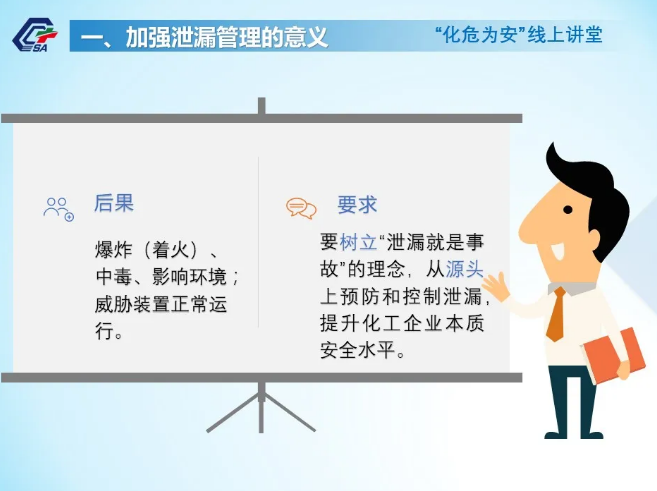 SA

一、加强泄漏管理的意义

“化危为安”线上讲堂

后果

爆炸（着火）、中毒、影响环境；威胁装置正常运行。

要求

要树立“泄漏就是事故”的理念，从源头上预防和控制泄漏，提升化工企业本质安全水平。